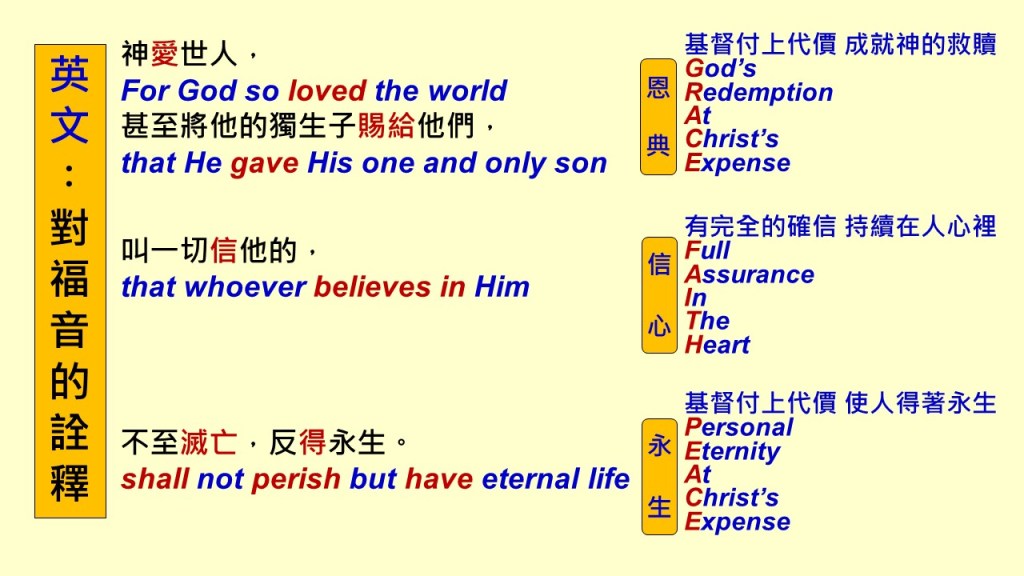 英文：對福音的詮釋

神愛世人，
For God so loved the world
甚至將他的獨生子賜給他們，
that He gave His one and only son

叫一切信他的，
that whoever believes in Him

不至滅亡，反得永生。
shall not perish but have eternal life

恩典
基督付上代價 成就神的救贖
God's
Redemption
At
Christ's
Expense

信心
有完全的確信 持續在人心裡
Full
Assurance
In
The
Heart

永生
基督付上代價 使人得著永生
Personal
Eternity
At
Christ's
Expense